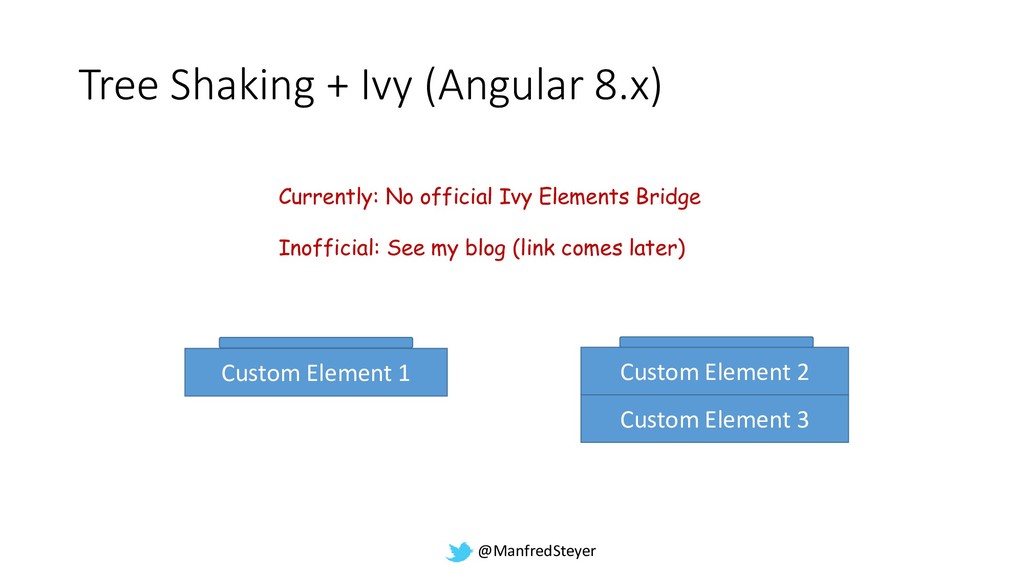 Tree Shaking + Ivy (Angular 8.x)

Currently: No official Ivy Elements Bridge

Inofficial: See my blog (link comes later)

Custom Element 1

Custom Element 2

Custom Element 3

@ManfredSteyer